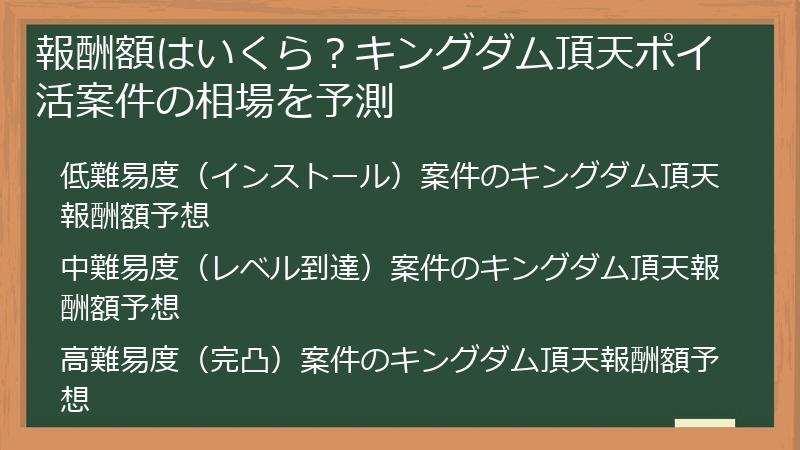 報酬額はいくら？キングダム頂天ポイ活案件の相場を予測

低難易度（インストール）案件のキングダム頂天報酬額予想

中難易度（レベル到達）案件のキングダム頂天報酬額予想

高難易度（完凸）案件のキングダム頂天報酬額予想